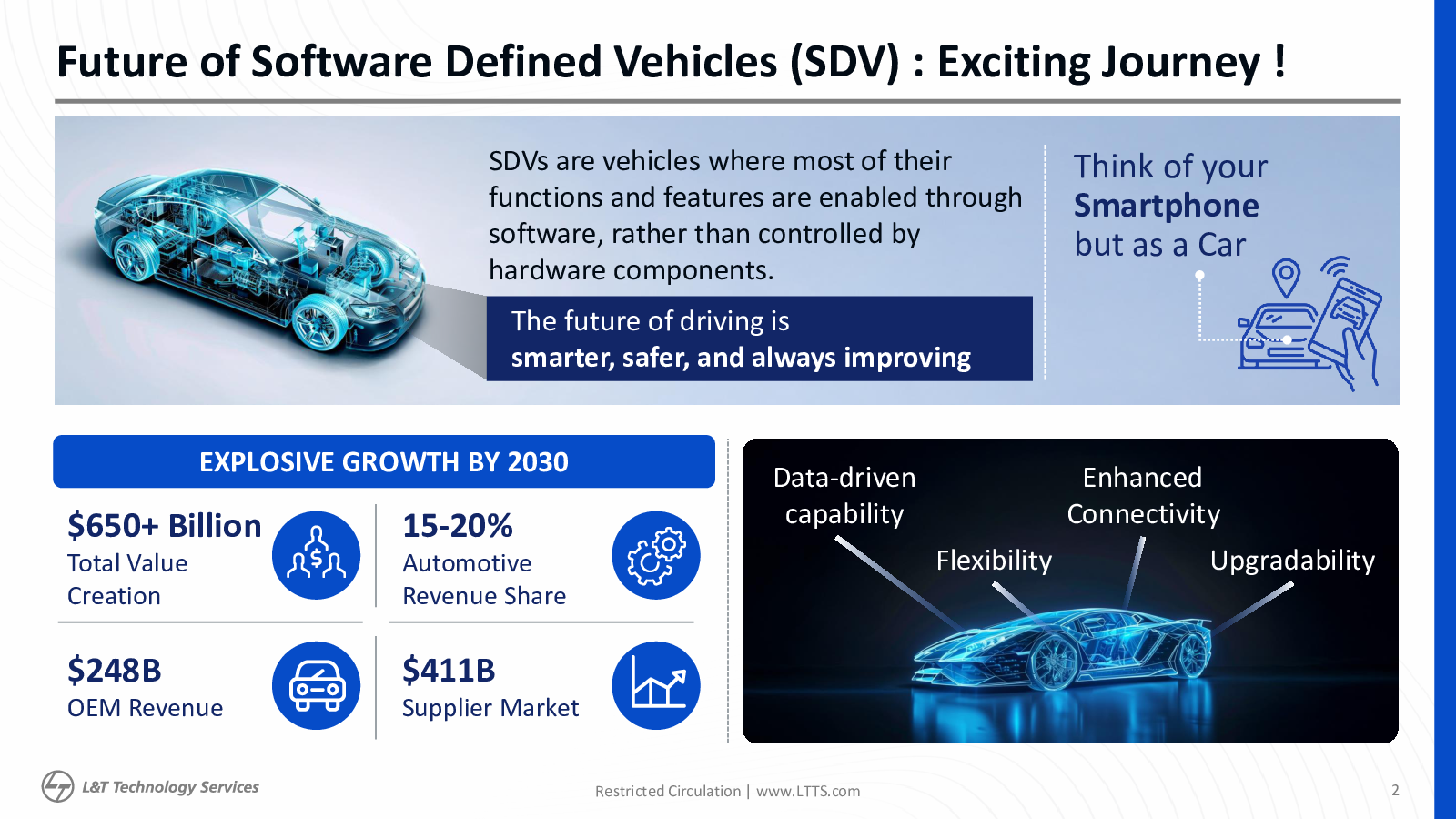 Future of Software Defined Vehicles (SDV) : Exciting Journey !

SDVs are vehicles where most of their functions and features are enabled through software, rather than controlled by hardware components.

The future of driving is
smarter, safer, and always improving

Think of your
Smartphone
but as a Car

EXPLOSIVE GROWTH BY 2030

$650+ Billion
Total Value Creation

15-20%
Automotive Revenue Share

$248B
OEM Revenue

$411B
Supplier Market

Data-driven capability

Enhanced Connectivity

Flexibility

Upgradability

L&T Technology Services

Restricted Circulation | www.LTTS.com

2